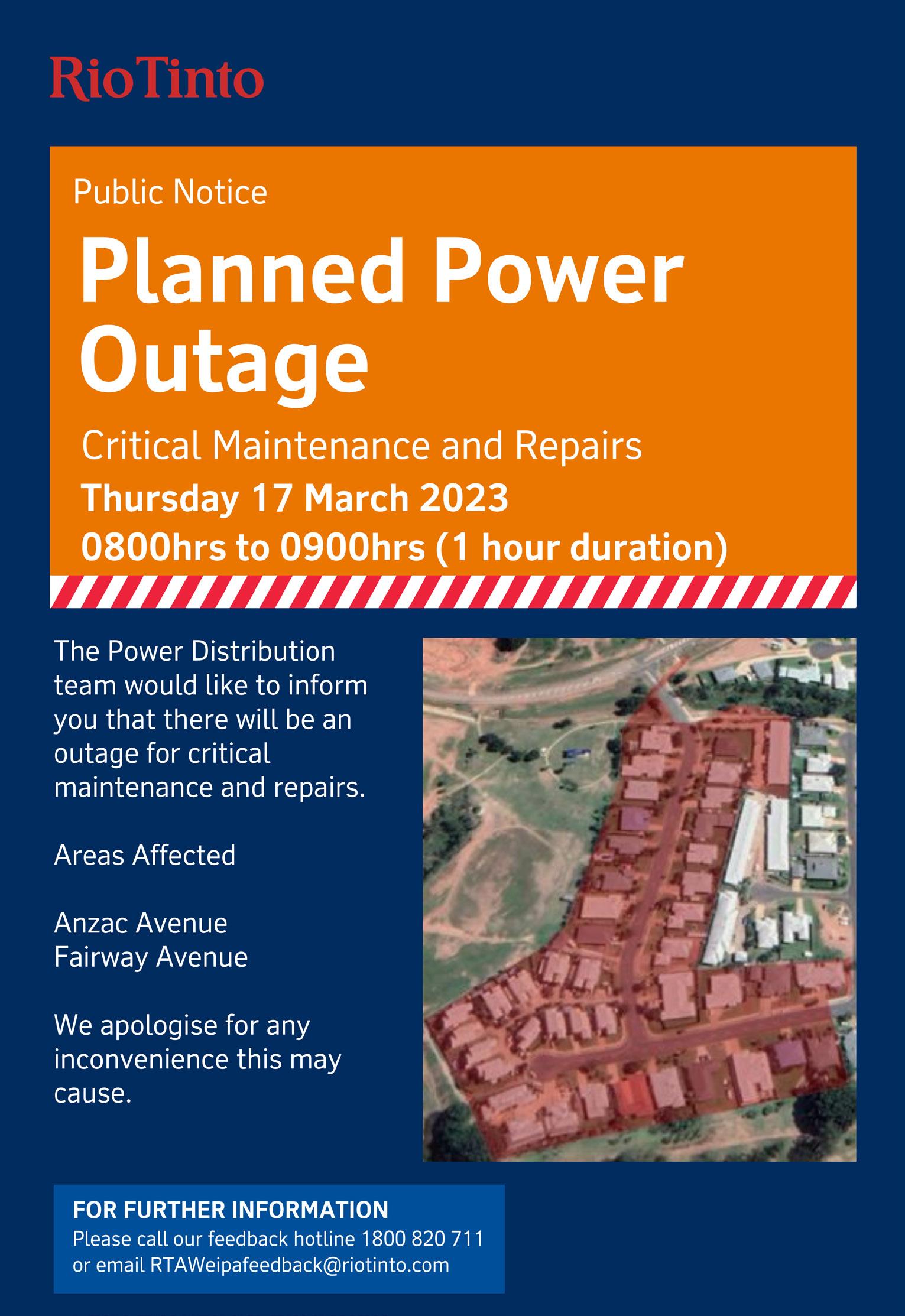 RioTinto

Public Notice

Planned Power Outage

Critical Maintenance and Repairs

Thursday 17 March 2023

0800hrs to 0900hrs (1 hour duration)

The Power Distribution team would like to inform you that there will be an outage for critical maintenance and repairs.

Areas Affected

Anzac Avenue
Fairway Avenue

We apologise for any inconvenience this may cause.

FOR FURTHER INFORMATION
Please call our feedback hotline 1800 820 711 or email RTAWeipafeedback@riotinto.com